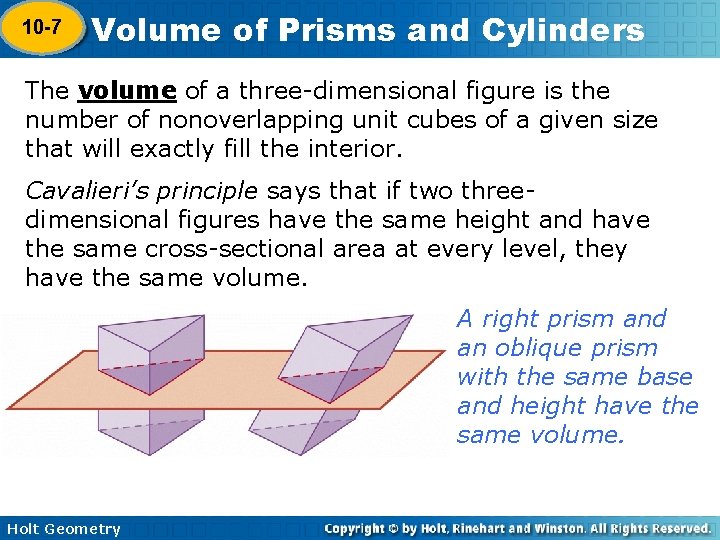 10-7 Volume of Prisms and Cylinders

The volume of a three-dimensional figure is the number of nonoverlapping unit cubes of a given size that will exactly fill the interior.

Cavalieri's principle says that if two three-dimensional figures have the same height and have the same cross-sectional area at every level, they have the same volume.

A right prism and an oblique prism with the same base and height have the same volume.

Holt Geometry

Copyright © by Holt, Rinehart and Winston. All Rights Reserved.